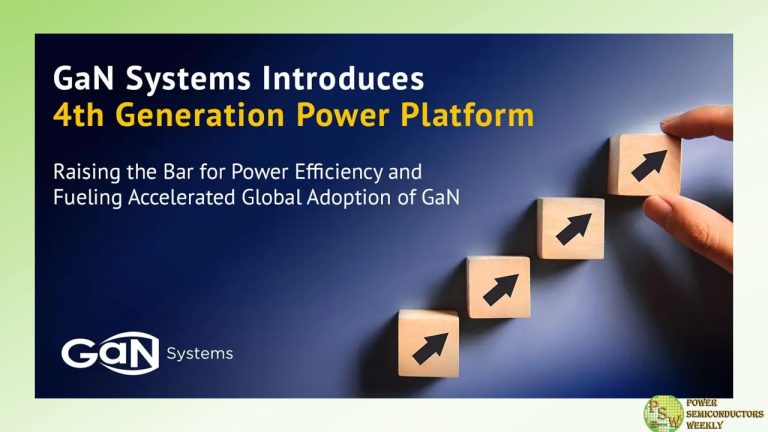 GaN Systems Introduces
4th Generation Power Platform

Raising the Bar for Power Efficiency and Fueling Accelerated Global Adoption of GaN

GaN Systems

PSW POWER SEMICONDUCTORS WEEKLY